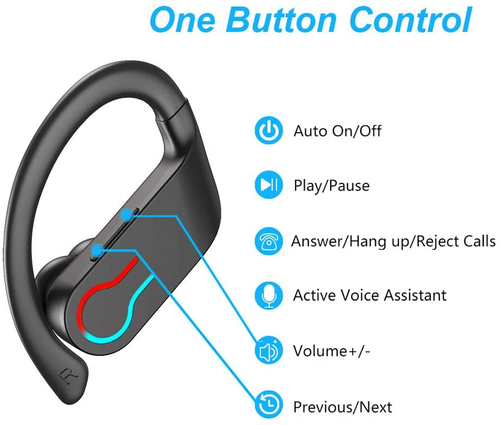 One Button Control

Auto On/Off

Play/Pause

Answer/Hang up/Reject Calls

Active Voice Assistant

Volume+/-

Previous/Next

R